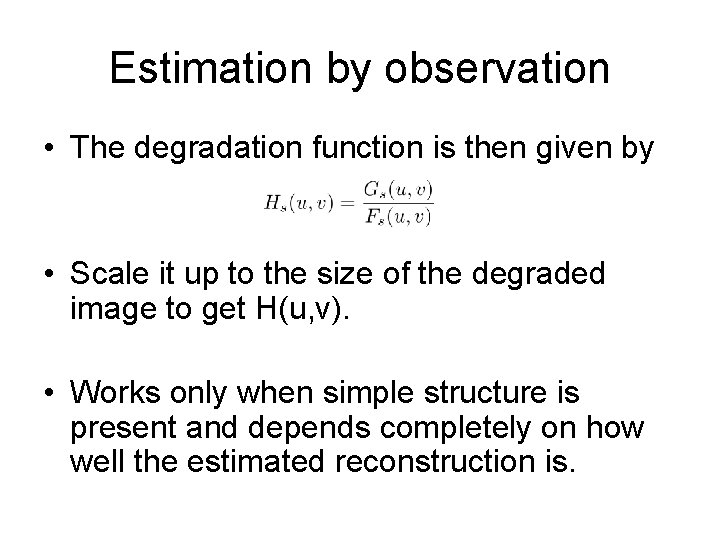 Estimation by observation

• The degradation function is then given by

$H_s(u,v) = \frac{G_s(u,v)}{F_s(u,v)}$

• Scale it up to the size of the degraded image to get H(u,v).

• Works only when simple structure is present and depends completely on how well the estimated reconstruction is.